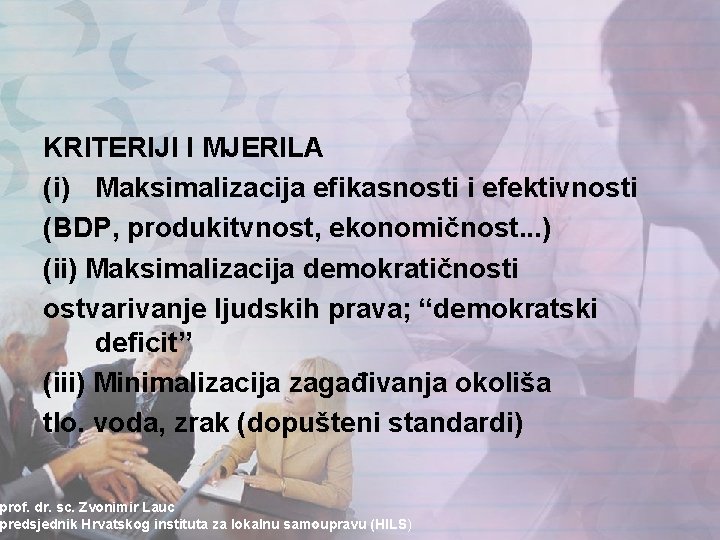 KRITERIJI I MJERILA

(i) Maksimalizacija efikasnosti i efektivnosti (BDP, produkitvnost, ekonomičnost...)

(ii) Maksimalizacija demokratičnosti ostvarivanje ljudskih prava; “demokratski deficit”

(iii) Minimalizacija zagađivanja okoliša tlo. voda, zrak (dopušteni standardi)

prof. dr. sc. Zvonimir Lauc
predsjednik Hrvatskog instituta za lokalnu samoupravu (HILS)